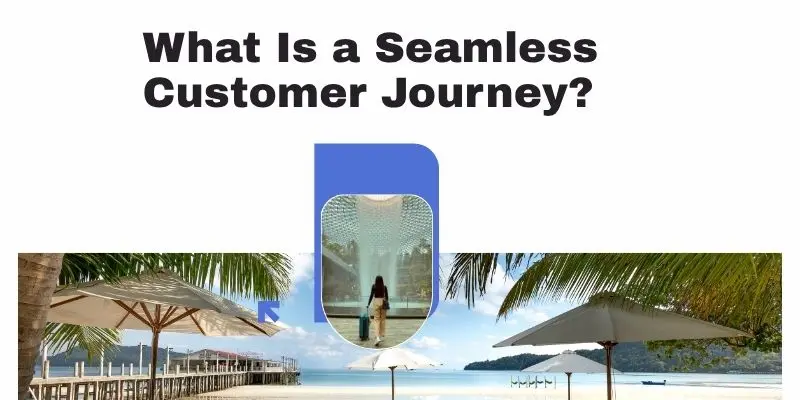 What Is a Seamless Customer Journey?